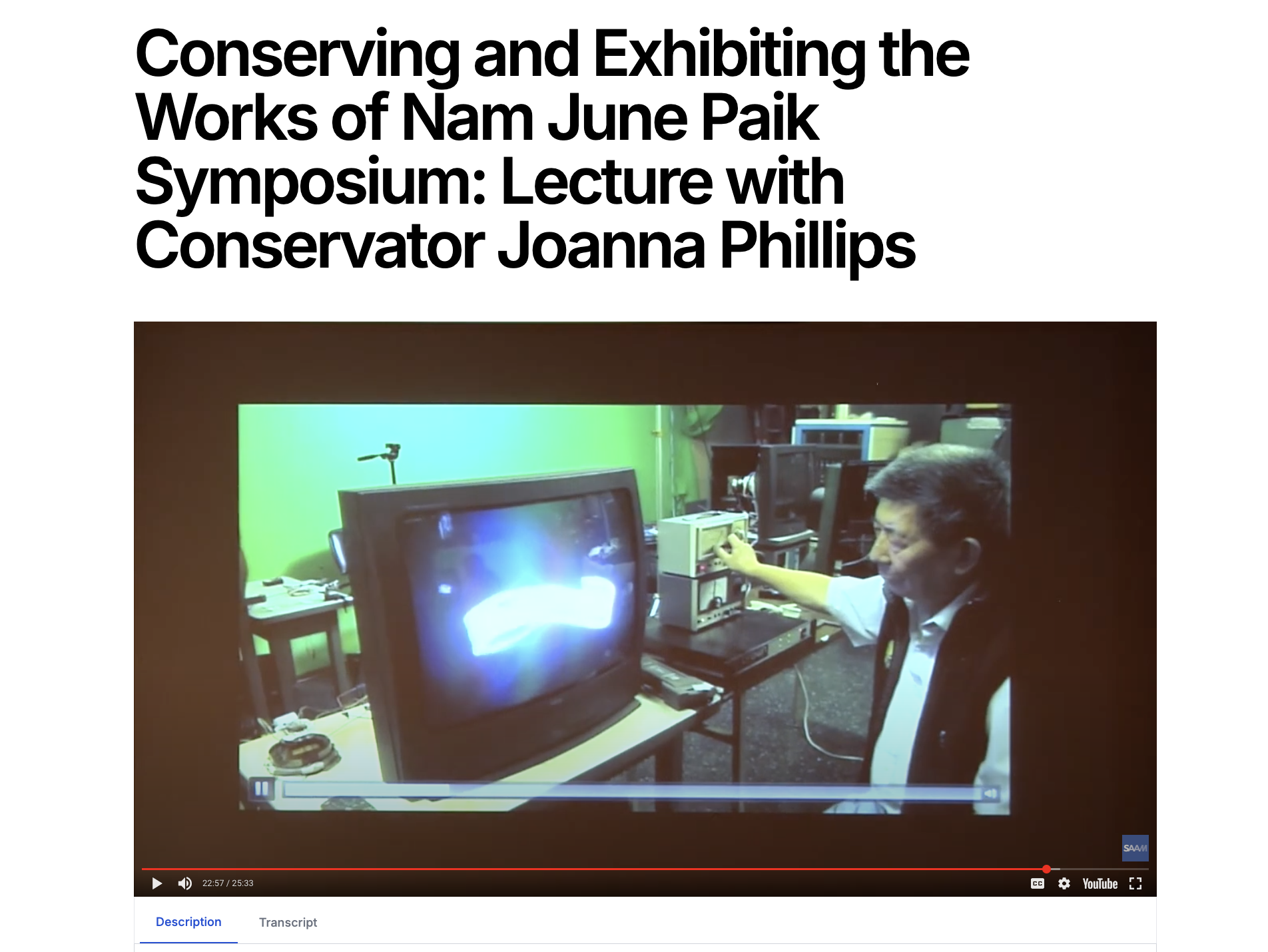 Conserving and Exhibiting the Works of Nam June Paik Symposium: Lecture with Conservator Joanna Phillips

SAAM

22:57 / 25:33

CC

YouTube

Description

Transcript